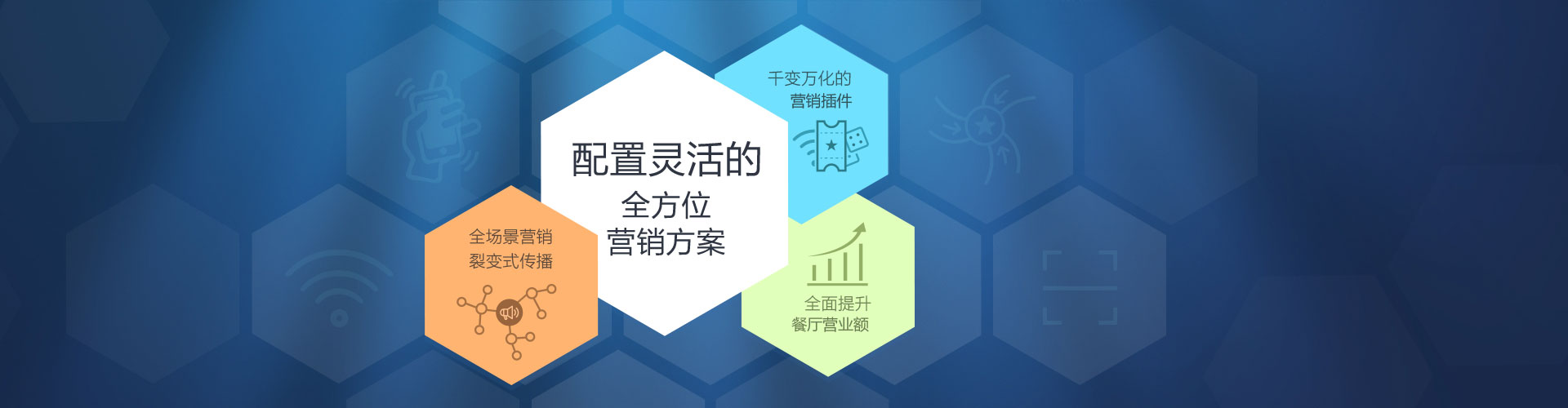 千变万化的
营销插件

配置灵活的
全方位
营销方案

全场景营销
裂变式传播

全面提升
餐厅营业额